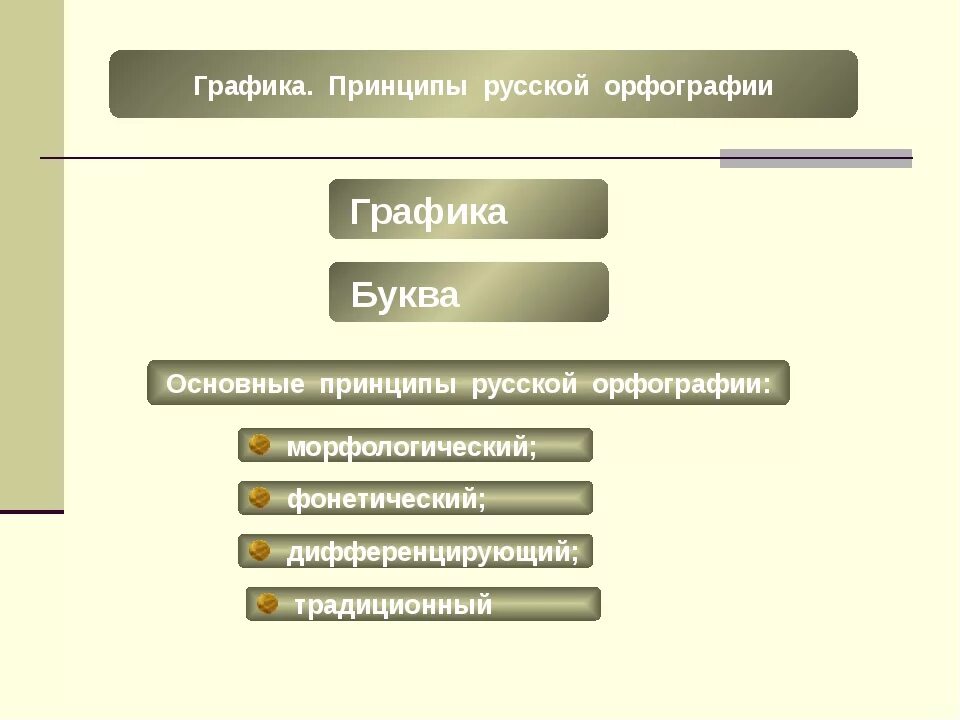 Графика. Принципы русской орфографии

Графика

Буква

Основные принципы русской орфографии:

морфологический;

фонетический;

дифференцирующий;

традиционный